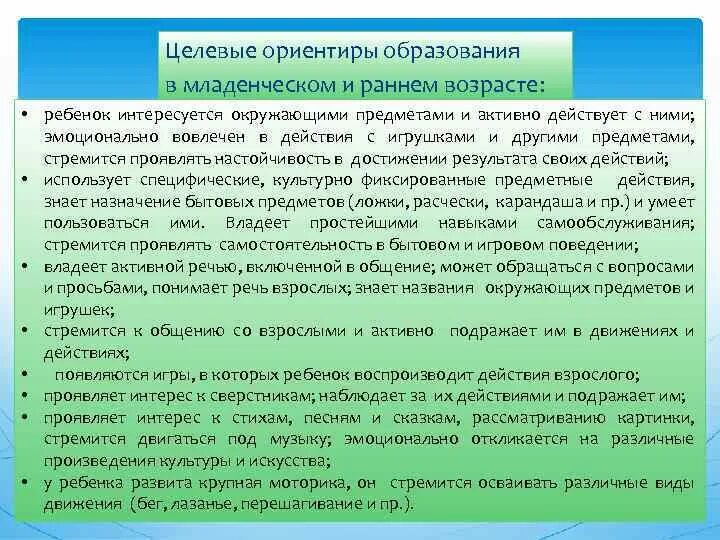 Целевые ориентиры образования в младенческом и раннем возрасте:

• ребенок интересуется окружающими предметами и активно действует с ними; эмоционально вовлечен в действия с игрушками и другими предметами, стремится проявлять настойчивость в достижении результата своих действий;
• использует специфические, культурно фиксированные предметные действия, знает назначение бытовых предметов (ложки, расчески, карандаша и пр.) и умеет пользоваться ими. Владеет простейшими навыками самообслуживания; стремится проявлять самостоятельность в бытовом и игровом поведении;
• владеет активной речью, включенной в общение; может обращаться с вопросами и просьбами, понимает речь взрослых; знает названия окружающих предметов и игрушек;
• стремится к общению со взрослыми и активно подражает им в движениях и действиях;
• появляются игры, в которых ребенок воспроизводит действия взрослого;
• проявляет интерес к сверстникам; наблюдает за их действиями и подражает им;
• проявляет интерес к стихам, песням и сказкам, рассматриванию картинки, стремится двигаться под музыку; эмоционально откликается на различные произведения культуры и искусства;
• у ребенка развита крупная моторика, он стремится осваивать различные виды движения (бег, лазанье, перешагивание и пр.).